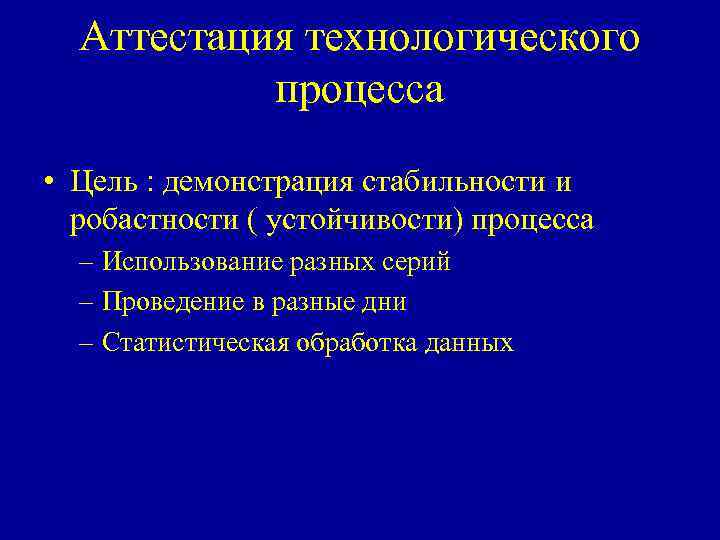 Аттестация технологического процесса

• Цель : демонстрация стабильности и робастности ( устойчивости) процесса
– Использование разных серий
– Проведение в разные дни
– Статистическая обработка данных